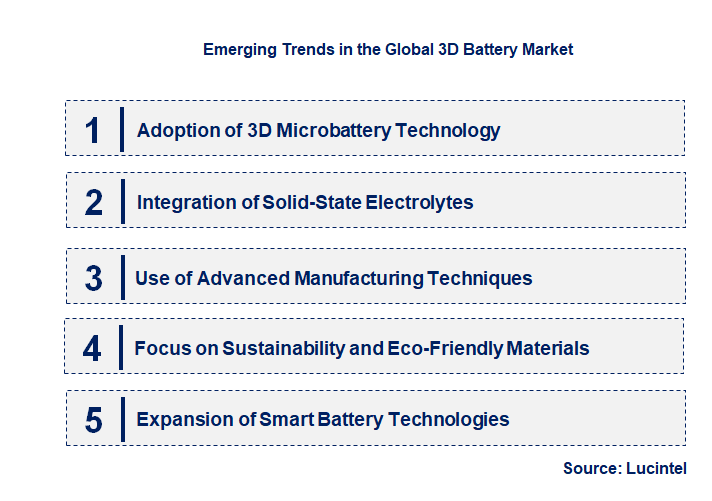 Emerging Trends in the Global 3D Battery Market

1 Adoption of 3D Microbattery Technology

2 Integration of Solid-State Electrolytes

3 Use of Advanced Manufacturing Techniques

4 Focus on Sustainability and Eco-Friendly Materials

5 Expansion of Smart Battery Technologies

Source: Lucintel